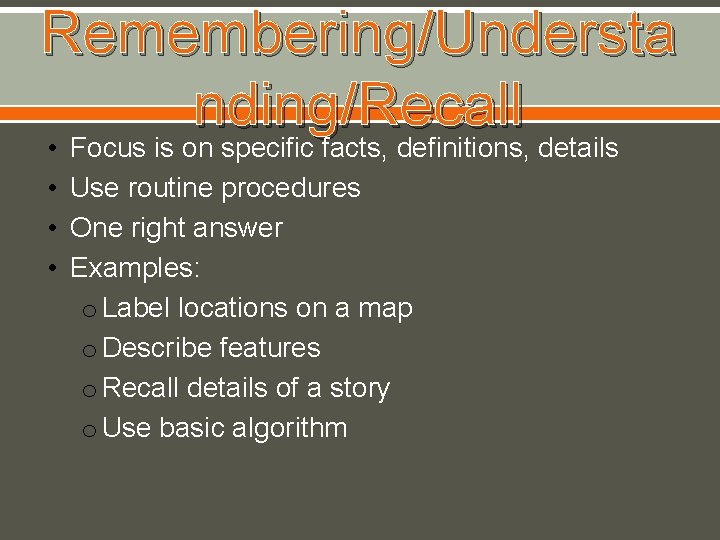 Remembering/Understanding/Recall

• Focus is on specific facts, definitions, details
• Use routine procedures
• One right answer
• Examples:
o Label locations on a map
o Describe features
o Recall details of a story
o Use basic algorithm